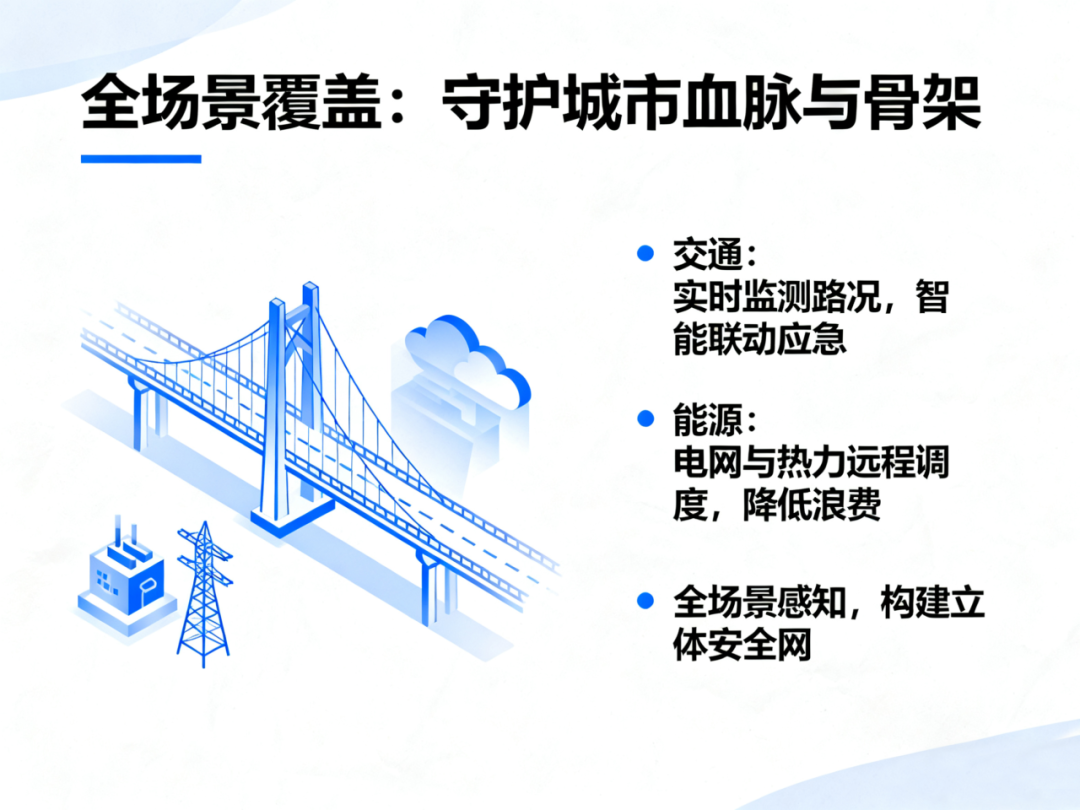 全场景覆盖：守护城市血脉与骨架

- 交通：
实时监测路况，智能联动应急

- 能源：
电网与热力远程调度，降低浪费

- 全场景感知，构建立体安全网